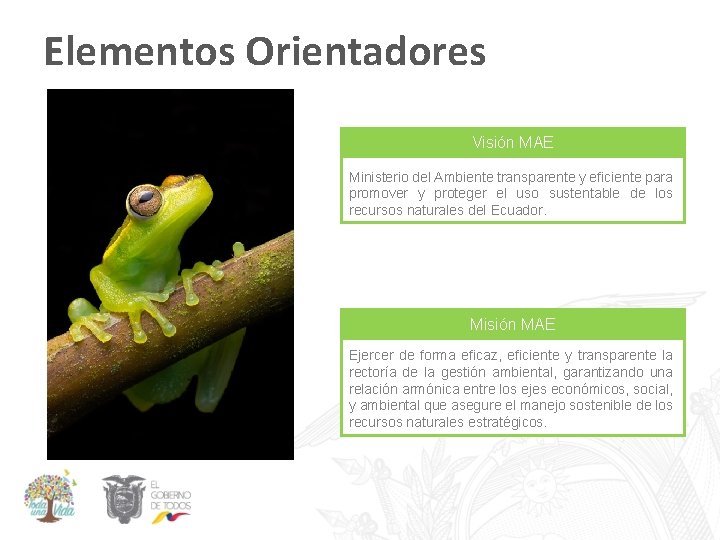 Elementos Orientadores

Visión MAE

Ministerio del Ambiente transparente y eficiente para promover y proteger el uso sustentable de los recursos naturales del Ecuador.

Misión MAE

Ejercer de forma eficaz, eficiente y transparente la rectoría de la gestión ambiental, garantizando una relación armónica entre los ejes económicos, social, y ambiental que asegure el manejo sostenible de los recursos naturales estratégicos.

Toda una Vida

EL GOBIERNO DE TODOS